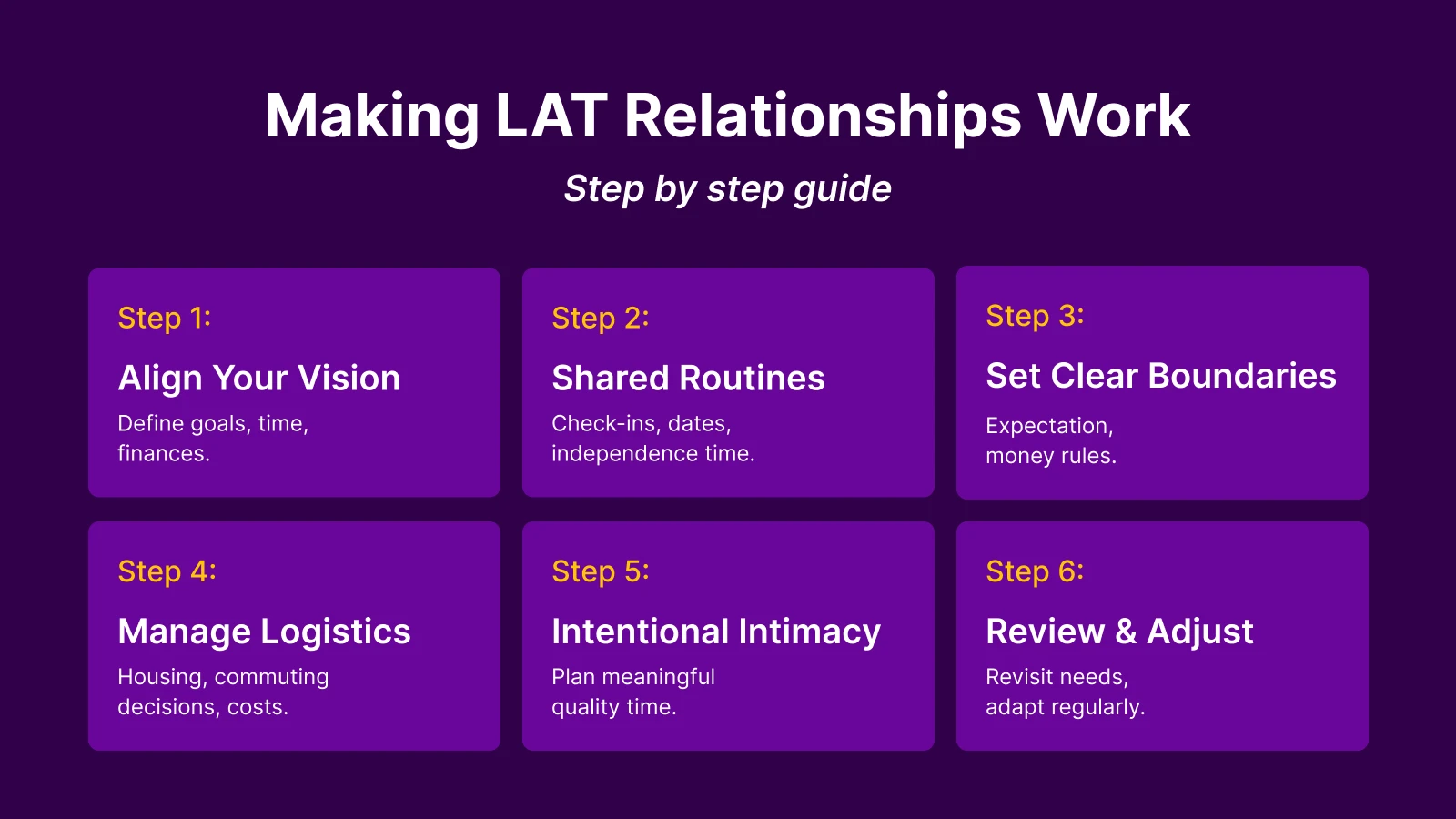 Making LAT Relationships Work

Step by step guide

Step 1:

Align Your Vision

Define goals, time, finances.

Step 2:

Shared Routines

Check-ins, dates, independence time.

Step 3:

Set Clear Boundaries

Expectation, money rules.

Step 4:

Manage Logistics

Housing, commuting decisions, costs.

Step 5:

Intentional Intimacy

Plan meaningful quality time.

Step 6:

Review & Adjust

Revisit needs, adapt regularly.